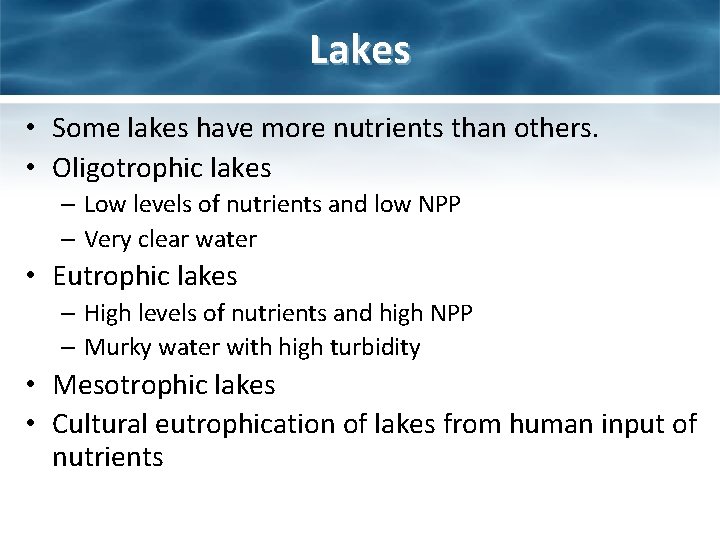 Lakes

• Some lakes have more nutrients than others.
• Oligotrophic lakes
 – Low levels of nutrients and low NPP
 – Very clear water
• Eutrophic lakes
 – High levels of nutrients and high NPP
 – Murky water with high turbidity
• Mesotrophic lakes
• Cultural eutrophication of lakes from human input of nutrients